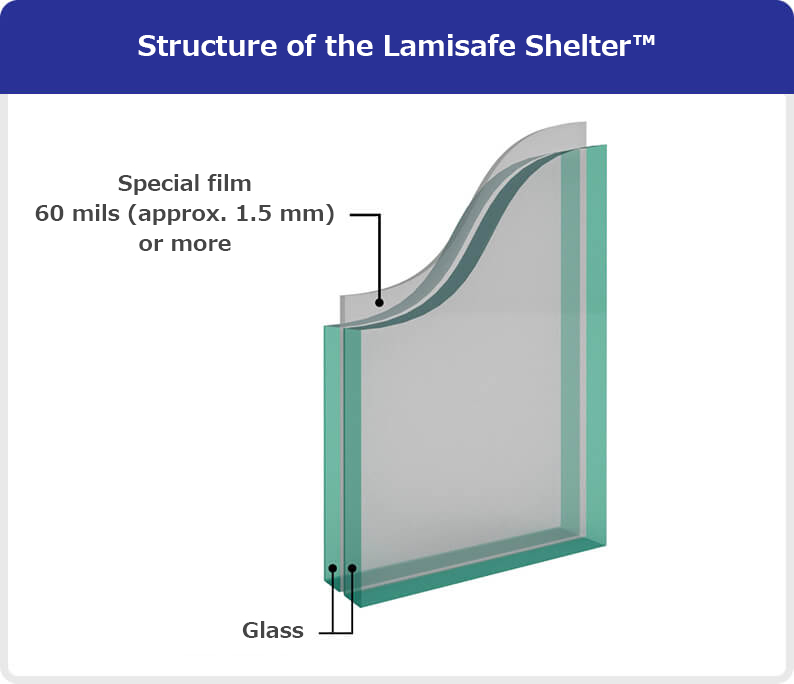 Structure of the Lamisafe Shelter™

Special film
60 mils (approx. 1.5 mm)
or more

Glass